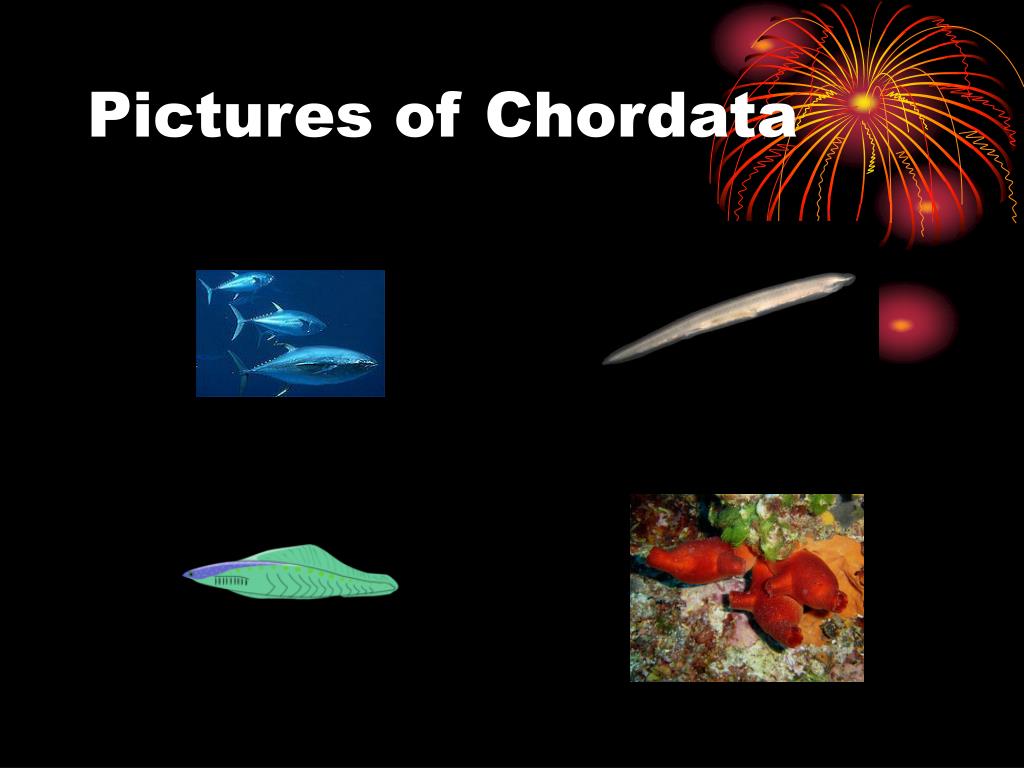 Pictures of Chordata